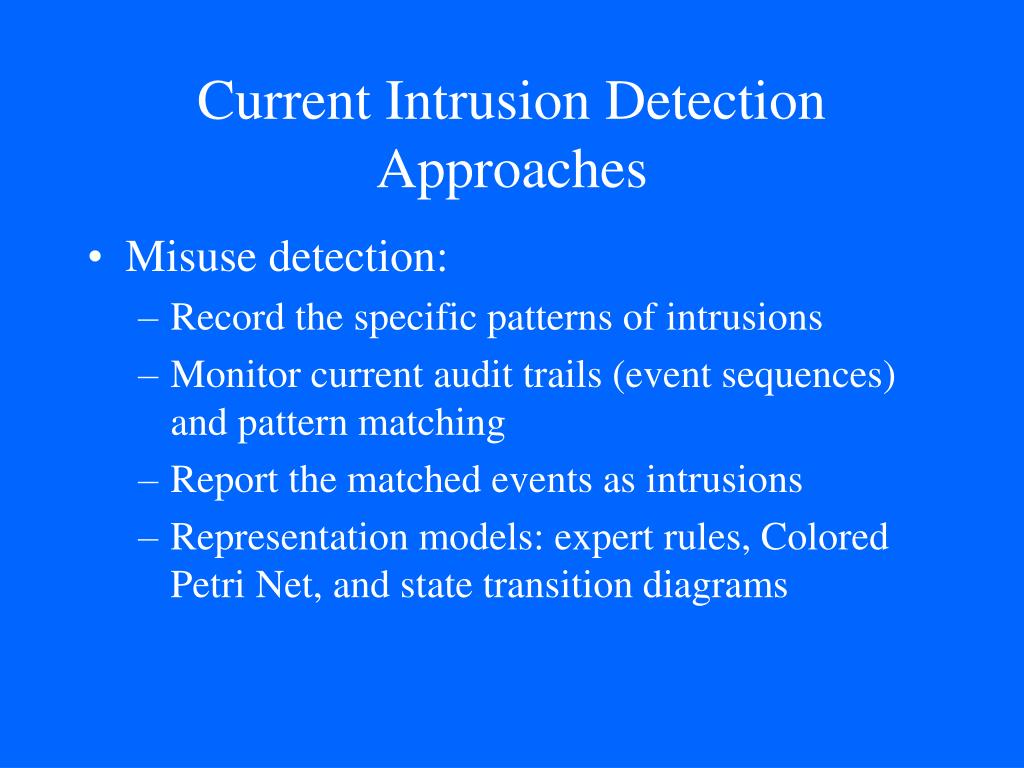 Current Intrusion Detection Approaches

• Misuse detection:
– Record the specific patterns of intrusions
– Monitor current audit trails (event sequences) and pattern matching
– Report the matched events as intrusions
– Representation models: expert rules, Colored Petri Net, and state transition diagrams